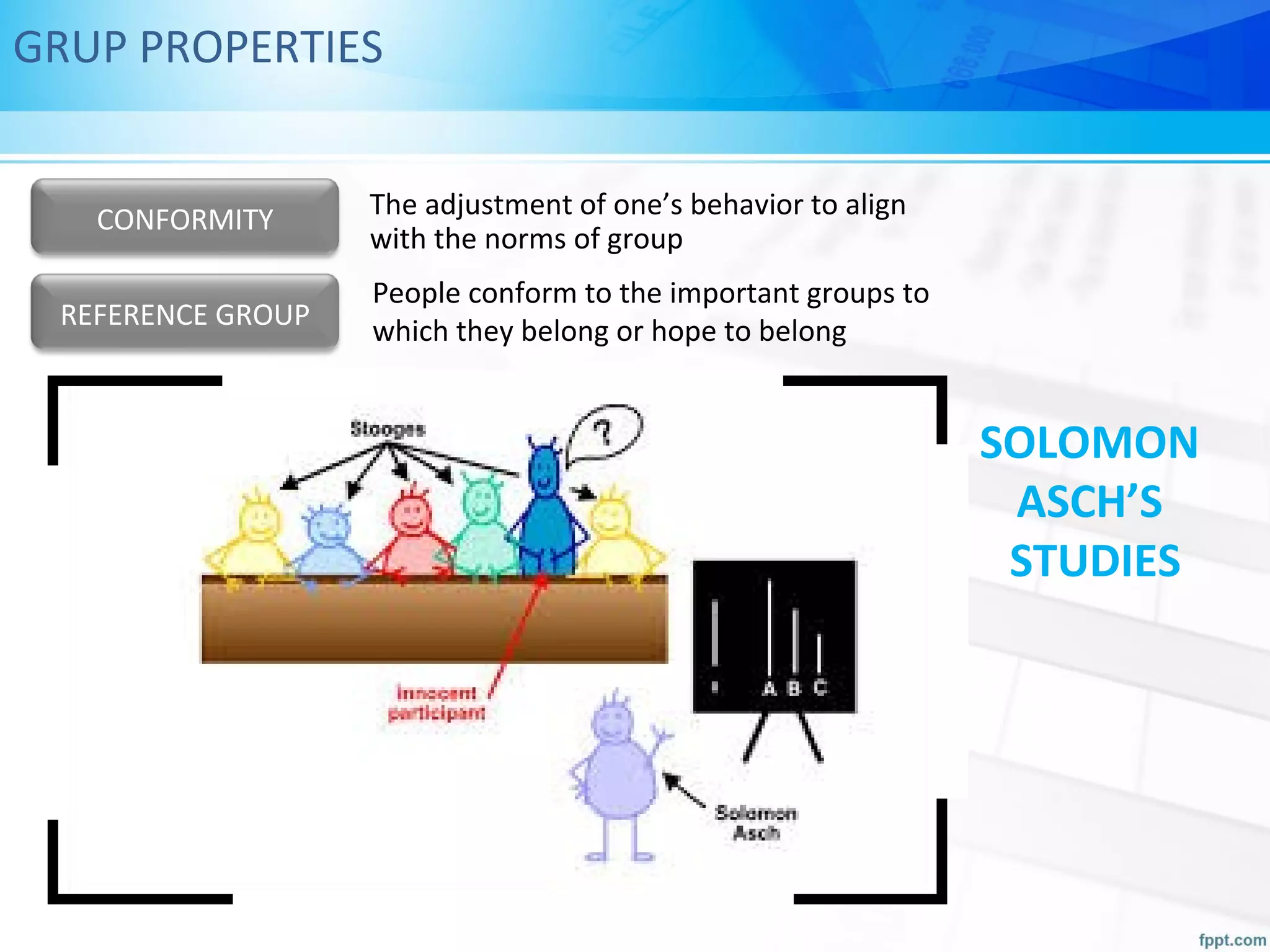 GRUP PROPERTIES

CONFORMITY

The adjustment of one's behavior to align with the norms of group

REFERENCE GROUP

People conform to the important groups to which they belong or hope to belong

Stooges

?

Innocent participant

A B C

Solomon Asch

SOLOMON ASCH'S STUDIES

fppt.com